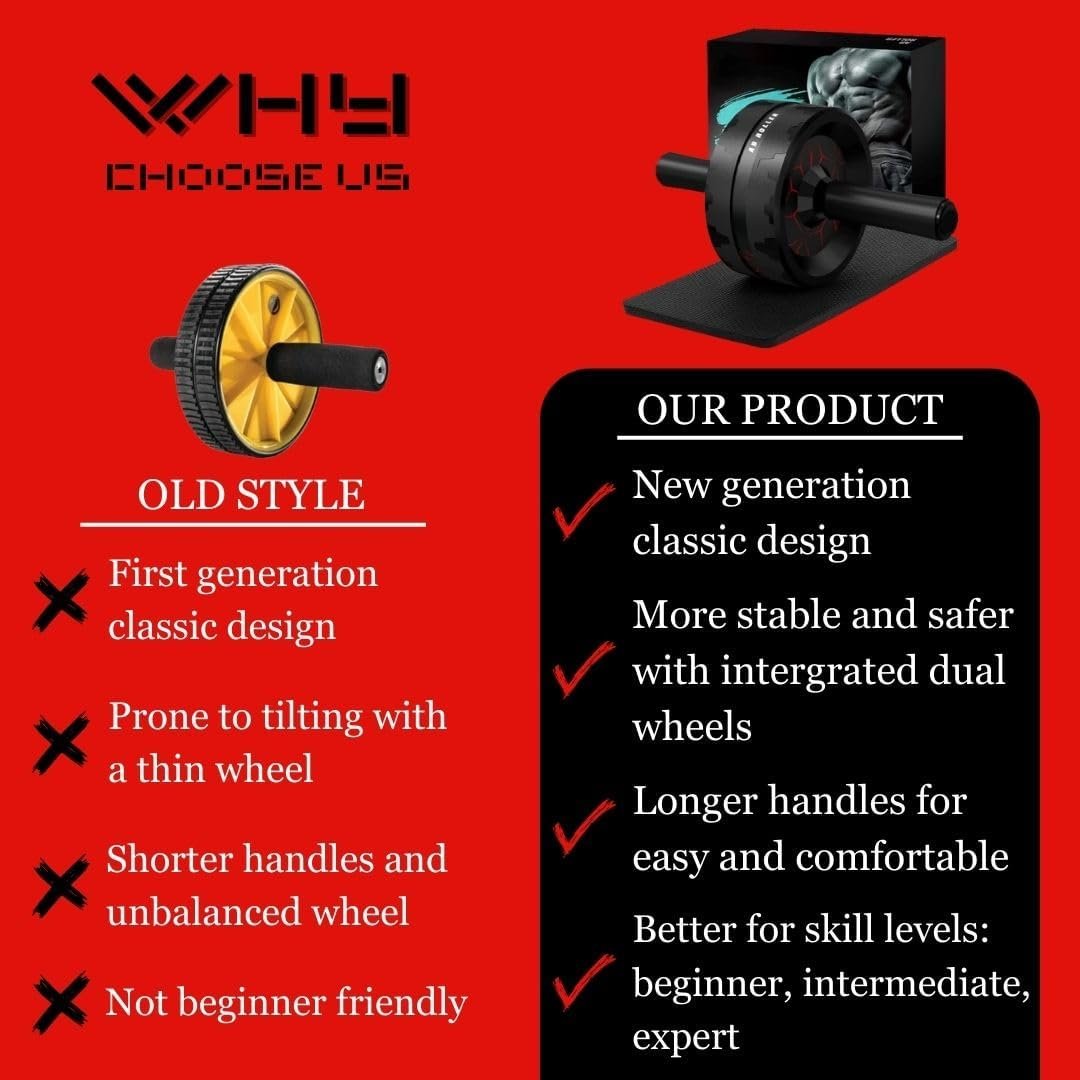 WHY
CHOOSE US

OLD STYLE

First generation classic design

Prone to tilting with a thin wheel

Shorter handles and unbalanced wheel

Not beginner friendly

OUR PRODUCT

New generation classic design

More stable and safer with intergrated dual wheels

Longer handles for easy and comfortable

Better for skill levels: beginner, intermediate, expert